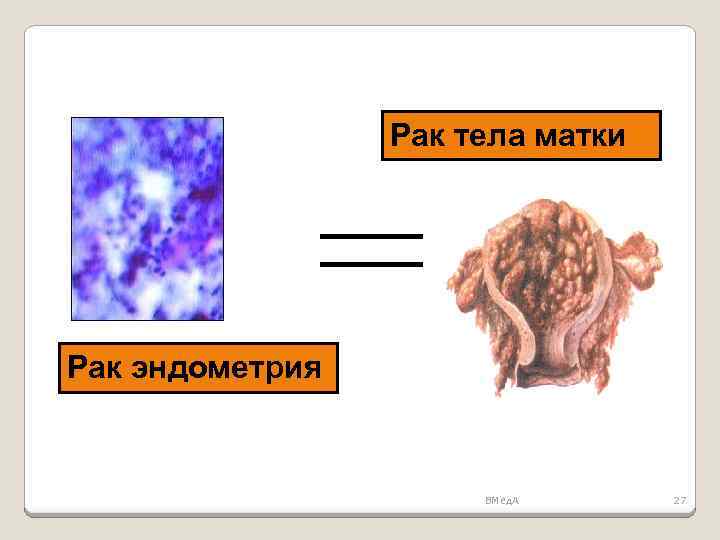 Рак тела матки

=

Рак эндометрия

ВМедА

27